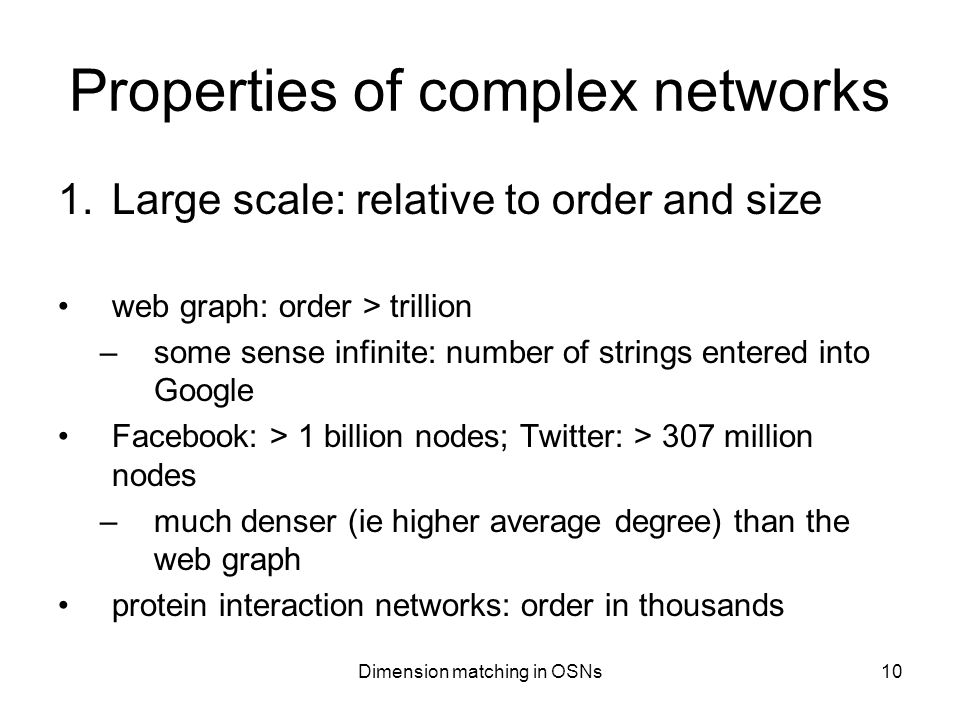 Properties of complex networks

1. Large scale: relative to order and size

• web graph: order > trillion
– some sense infinite: number of strings entered into Google
• Facebook: > 1 billion nodes; Twitter: > 307 million nodes
– much denser (ie higher average degree) than the web graph
• protein interaction networks: order in thousands

Dimension matching in OSNs

10